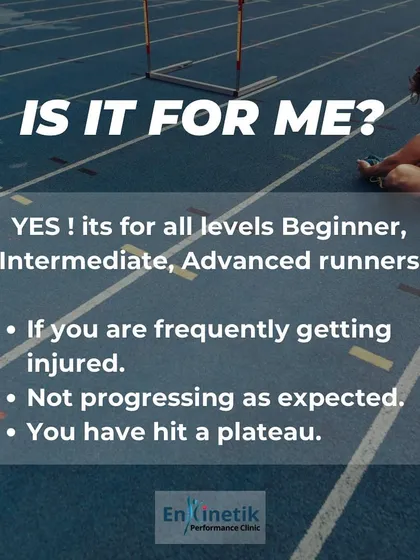 IS IT FOR ME?

YES ! its for all levels Beginner, Intermediate, Advanced runners

• If you are frequently getting injured.
• Not progressing as expected.
• You have hit a plateau.

EnKinetik
Performance Clinic